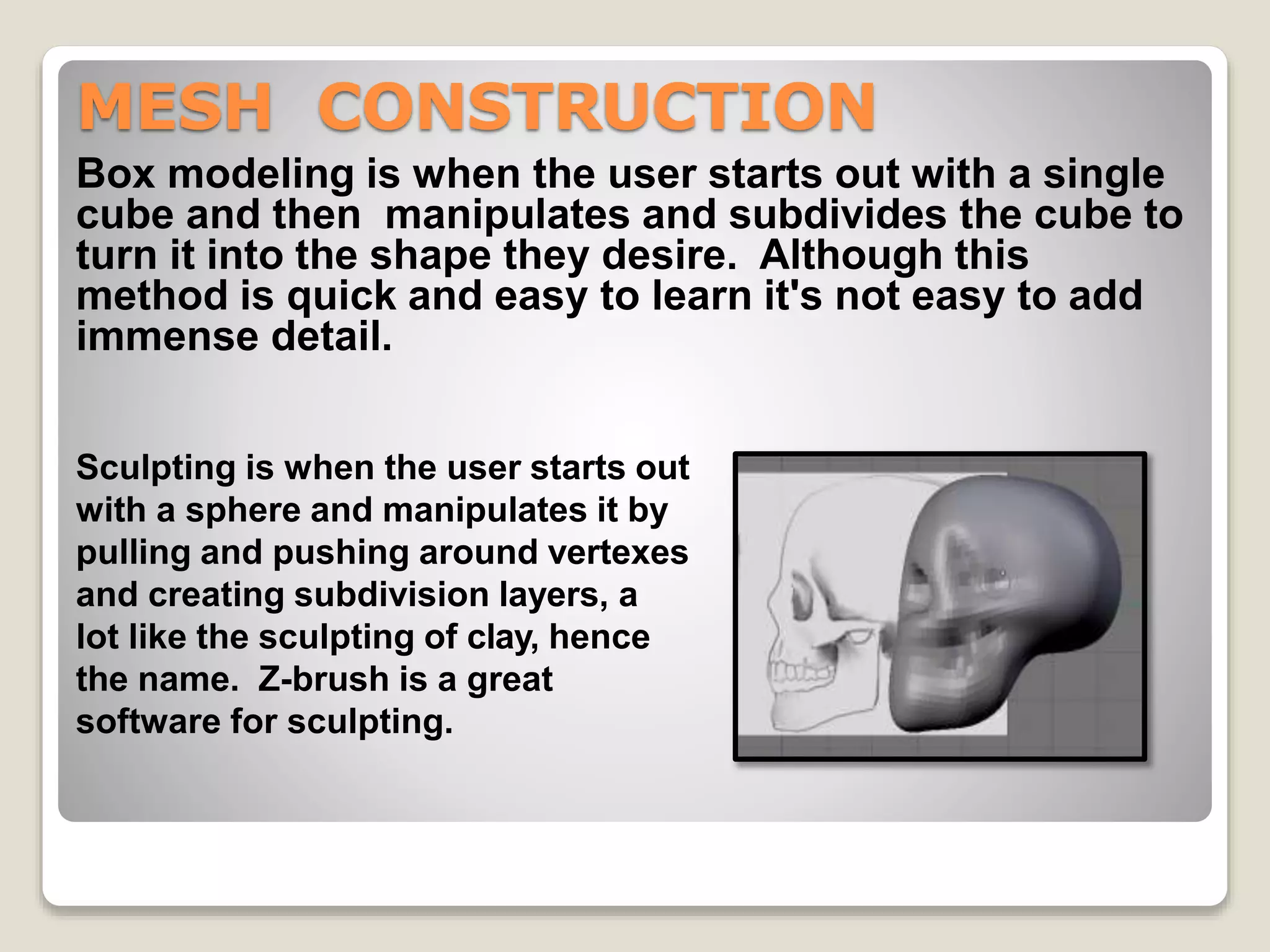 MESH CONSTRUCTION

Box modeling is when the user starts out with a single cube and then manipulates and subdivides the cube to turn it into the shape they desire. Although this method is quick and easy to learn it's not easy to add immense detail.

Sculpting is when the user starts out with a sphere and manipulates it by pulling and pushing around vertexes and creating subdivision layers, a lot like the sculpting of clay, hence the name. Z-brush is a great software for sculpting.